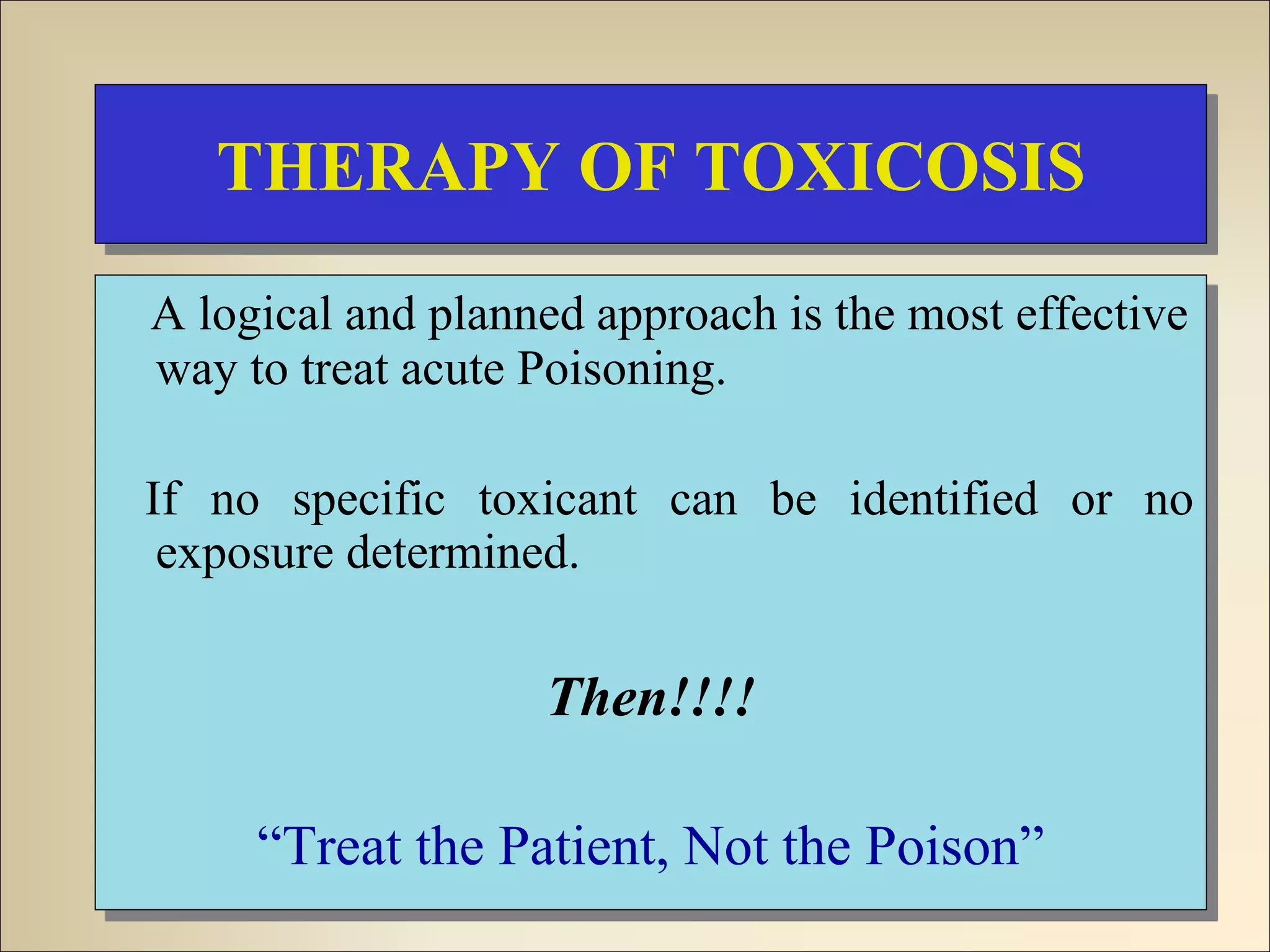 THERAPY OF TOXICOSIS

A logical and planned approach is the most effective way to treat acute Poisoning.

If no specific toxicant can be identified or no exposure determined.

Then!!!!

“Treat the Patient, Not the Poison”